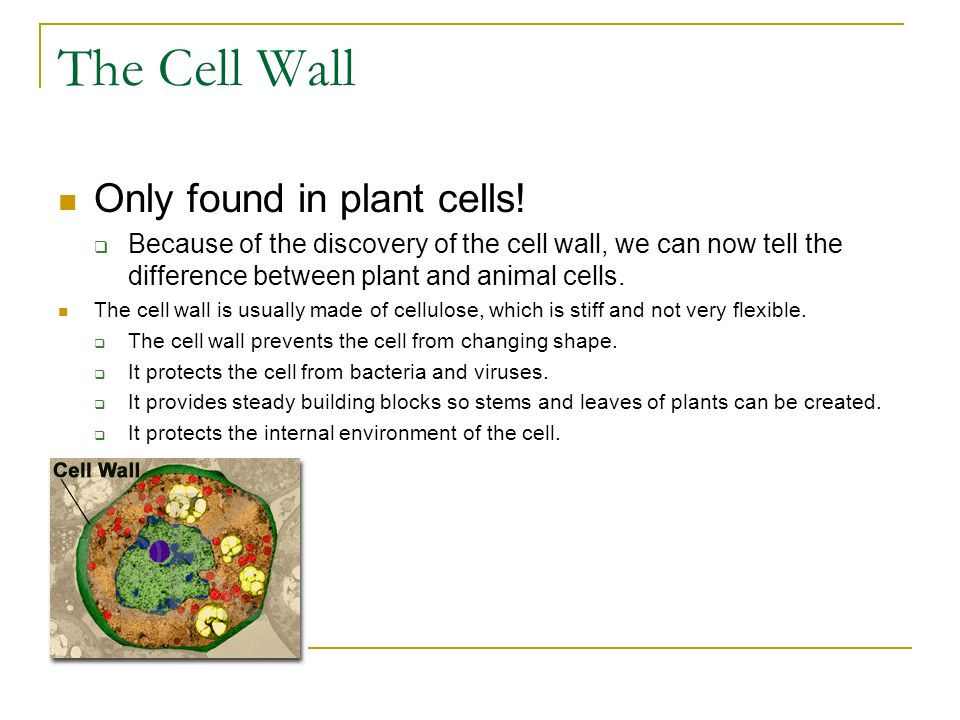 The Cell Wall

Only found in plant cells!

Because of the discovery of the cell wall, we can now tell the difference between plant and animal cells.

The cell wall is usually made of cellulose, which is stiff and not very flexible.

The cell wall prevents the cell from changing shape.

It protects the cell from bacteria and viruses.

It provides steady building blocks so stems and leaves of plants can be created.

It protects the internal environment of the cell.

Cell Wall